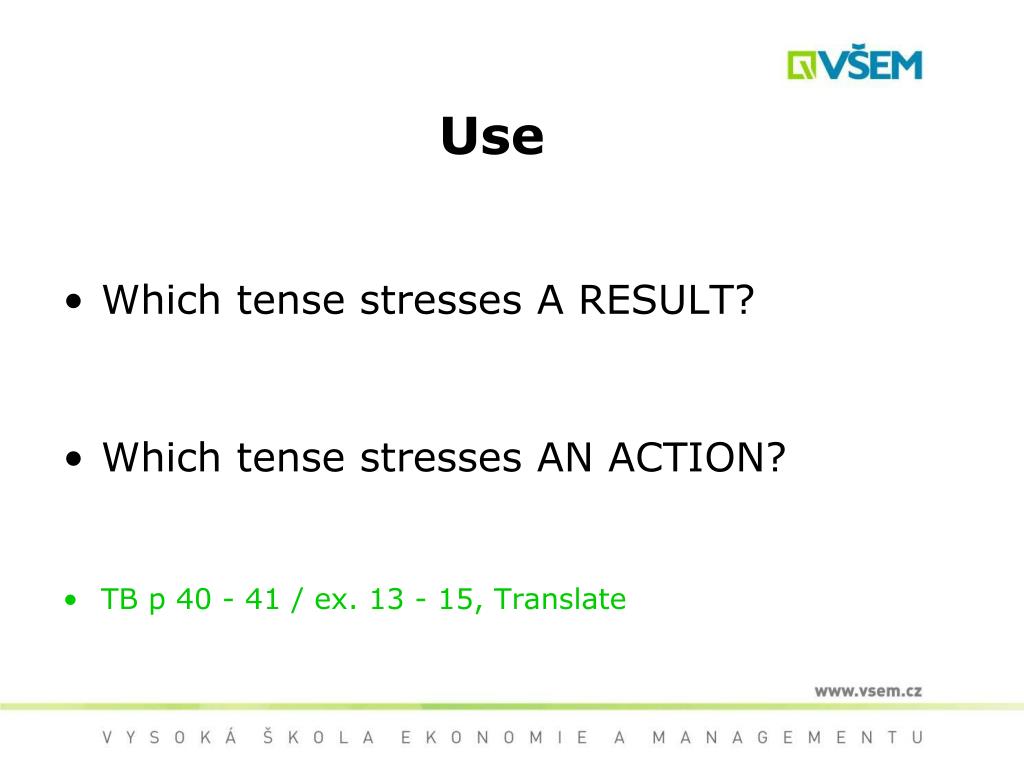 VŠEM

Use

• Which tense stresses A RESULT?

• Which tense stresses AN ACTION?

• TB p 40 - 41 / ex. 13 - 15, Translate

www.vsem.cz

VYSOKÁ ŠKOLA EKONOMIE A MANAGEMENTU